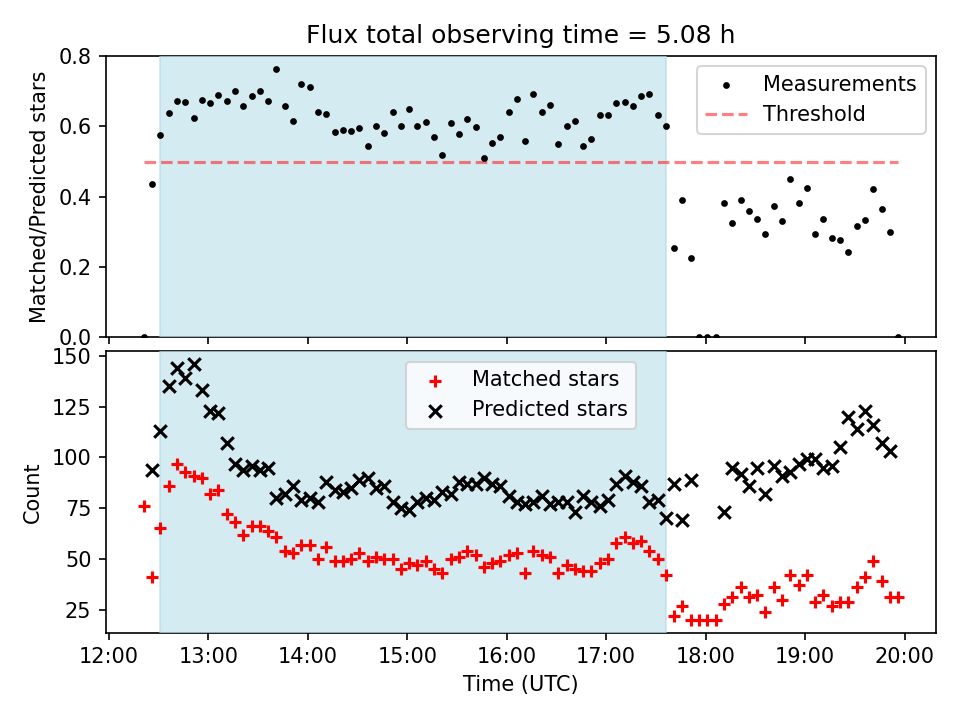 Flux total observing time = 5.08 h

Matched/Predicted stars

0.8
0.6
0.4
0.2
0.0

Measurements
Threshold

Count

150
125
100
75
50
25

Matched stars
Predicted stars

12:00 13:00 14:00 15:00 16:00 17:00 18:00 19:00 20:00

Time (UTC)